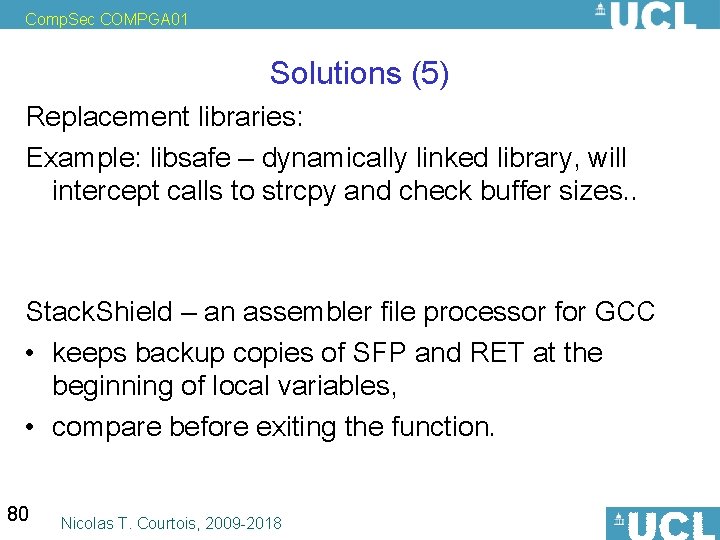 CompSec COMPGA01

UCL

Solutions (5)

Replacement libraries:

Example: libsafe – dynamically linked library, will intercept calls to strcpy and check buffer sizes..

StackShield – an assembler file processor for GCC

• keeps backup copies of SFP and RET at the beginning of local variables,

• compare before exiting the function.

80

Nicolas T. Courtois, 2009-2018

UCL